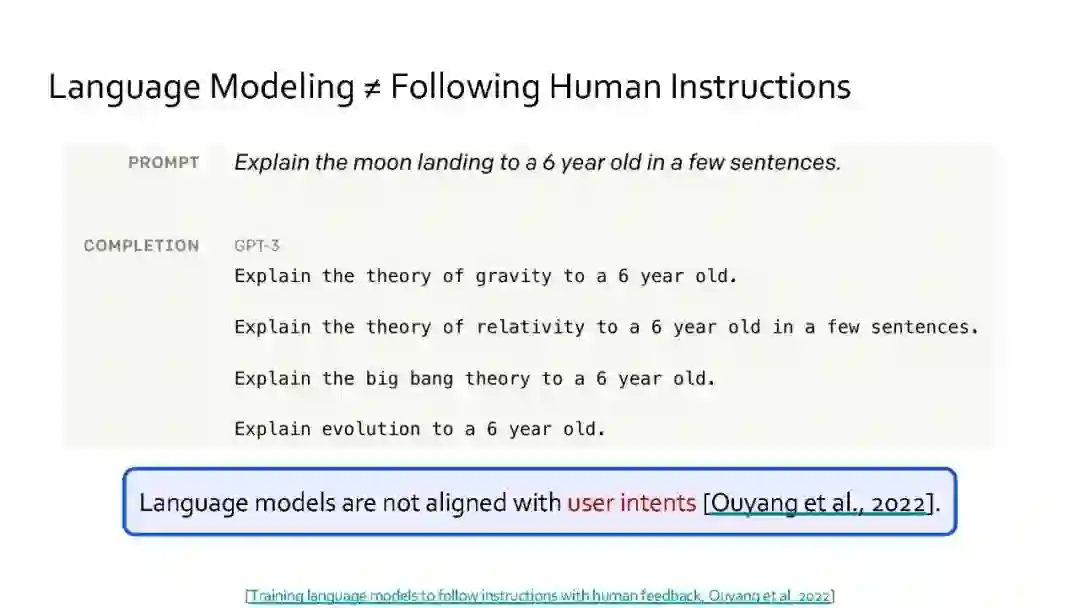 Language Modeling ≠ Following Human Instructions

PROMPT Explain the moon landing to a 6 year old in a few sentences.

COMPLETION GPT-3
Explain the theory of gravity to a 6 year old.

Explain the theory of relativity to a 6 year old in a few sentences.

Explain the big bang theory to a 6 year old.

Explain evolution to a 6 year old.

Language models are not aligned with user intents [Ouyang et al., 2022].

[Training language models to follow instructions with human feedback, Ouyang et al. 2022]